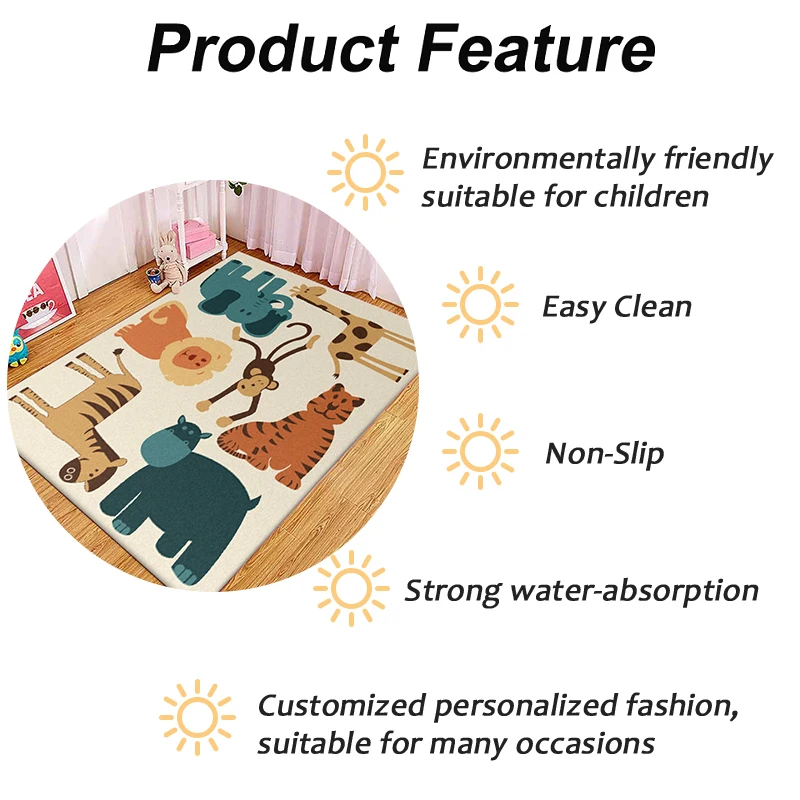 Product Feature

Environmentally friendly suitable for children

Easy Clean

Non-Slip

Strong water-absorption

Customized personalized fashion, suitable for many occasions